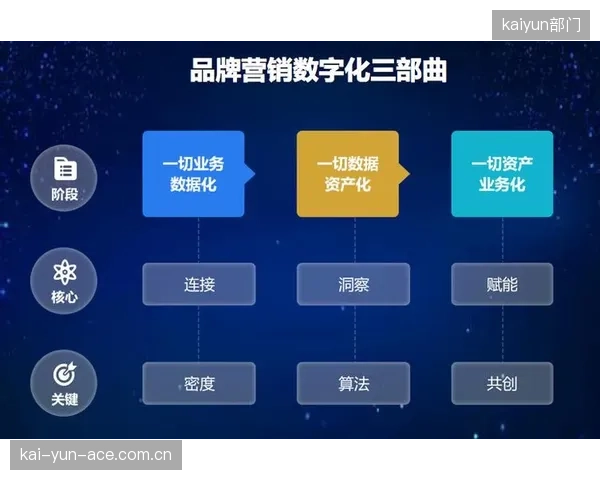 kaiyun部门

品牌营销数字化三部曲

阶段

一切业务数据化

一切数据资产化

一切资产业务化

核心

连接

洞察

赋能

关键

密度

算法

共创

kai-yun-ace.com.cn